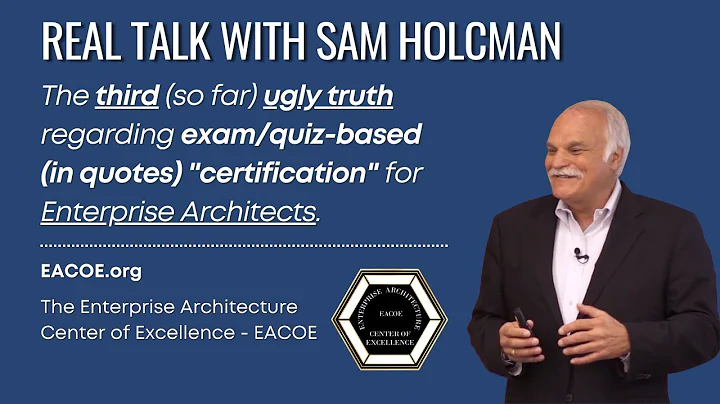 REAL TALK WITH SAM HOLCMAN

The third (so far) ugly truth regarding exam/quiz-based (in quotes) "certification" for Enterprise Architects.

EACOE.org

The Enterprise Architecture Center of Excellence - EACOE

ENTERPRISE ARCHITECTURE
EACOE
CENTER OF EXCELLENCE